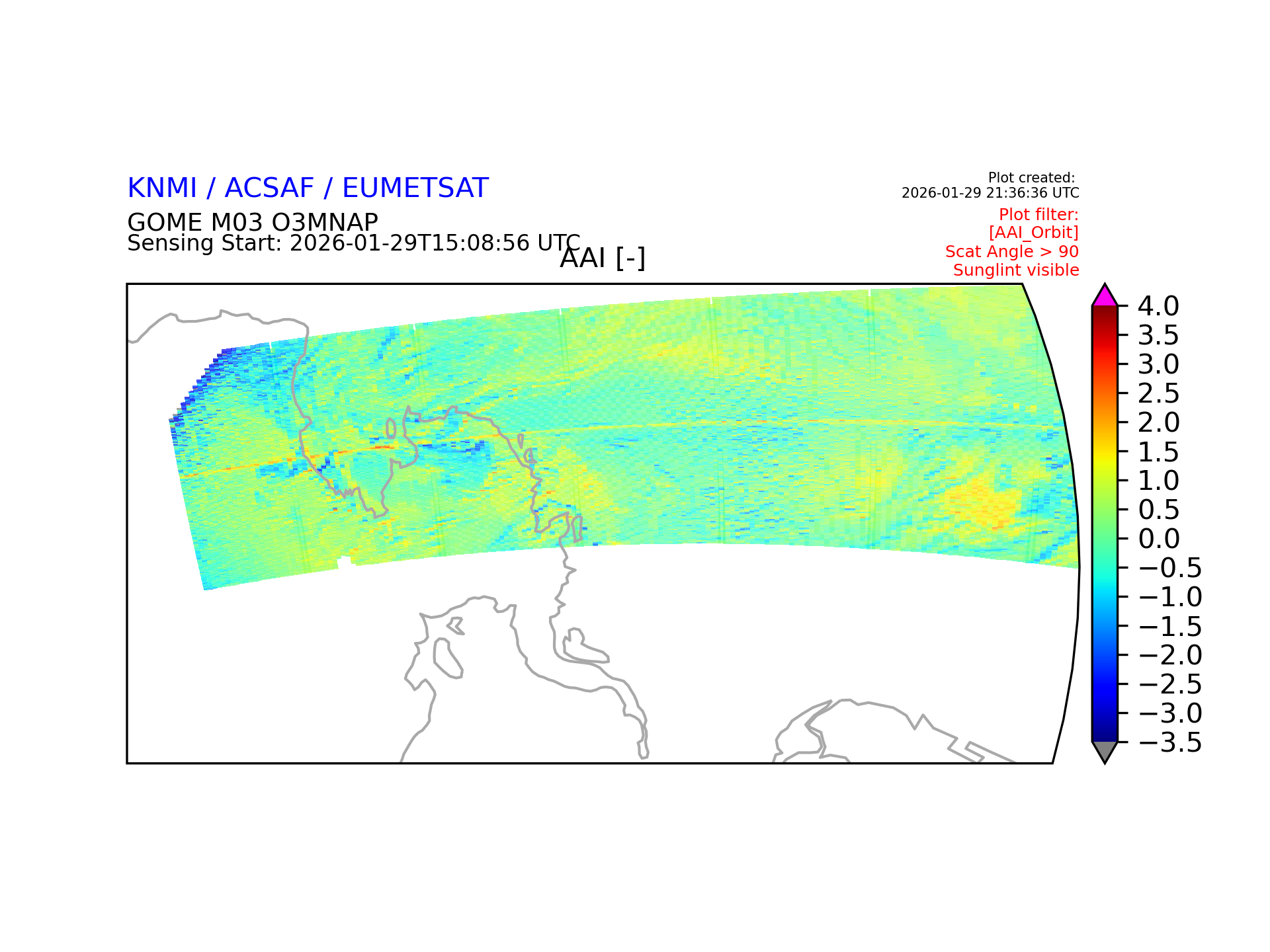 KNMI / ACSAF / EUMETSAT

GOME M03 O3MNAP
Sensing Start: 2026-01-29T15:08:56 UTC

Plot created:
2026-01-29 21:36:36 UTC

Plot filter:
[AAI_Orbit]
Scat Angle > 90
Sunglint visible

AAI [-]

4.0
3.5
3.0
2.5
2.0
1.5
1.0
0.5
0.0
−0.5
−1.0
−1.5
−2.0
−2.5
−3.0
−3.5